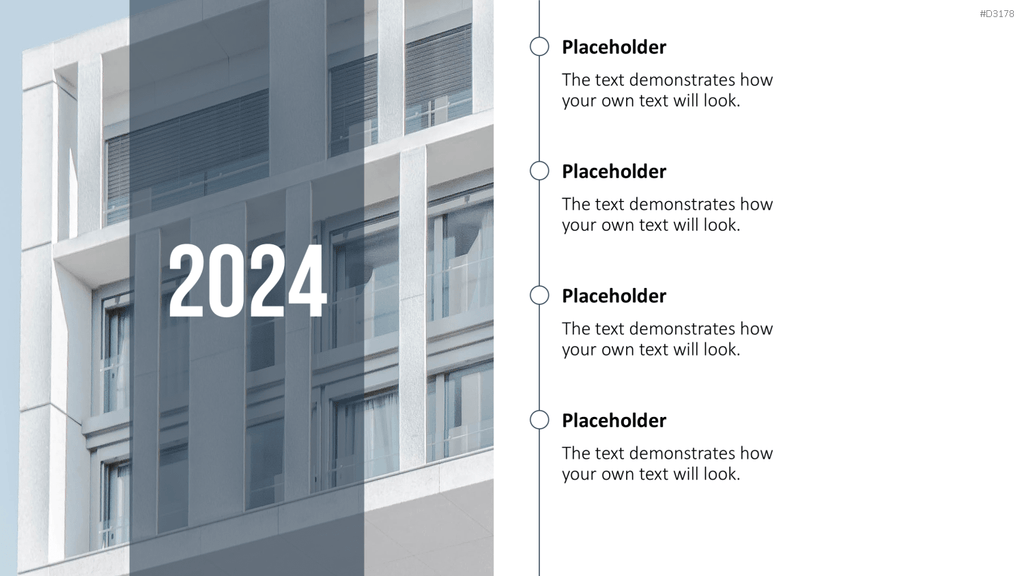 #D3178

2024

Placeholder

The text demonstrates how your own text will look.

Placeholder

The text demonstrates how your own text will look.

Placeholder

The text demonstrates how your own text will look.

Placeholder

The text demonstrates how your own text will look.